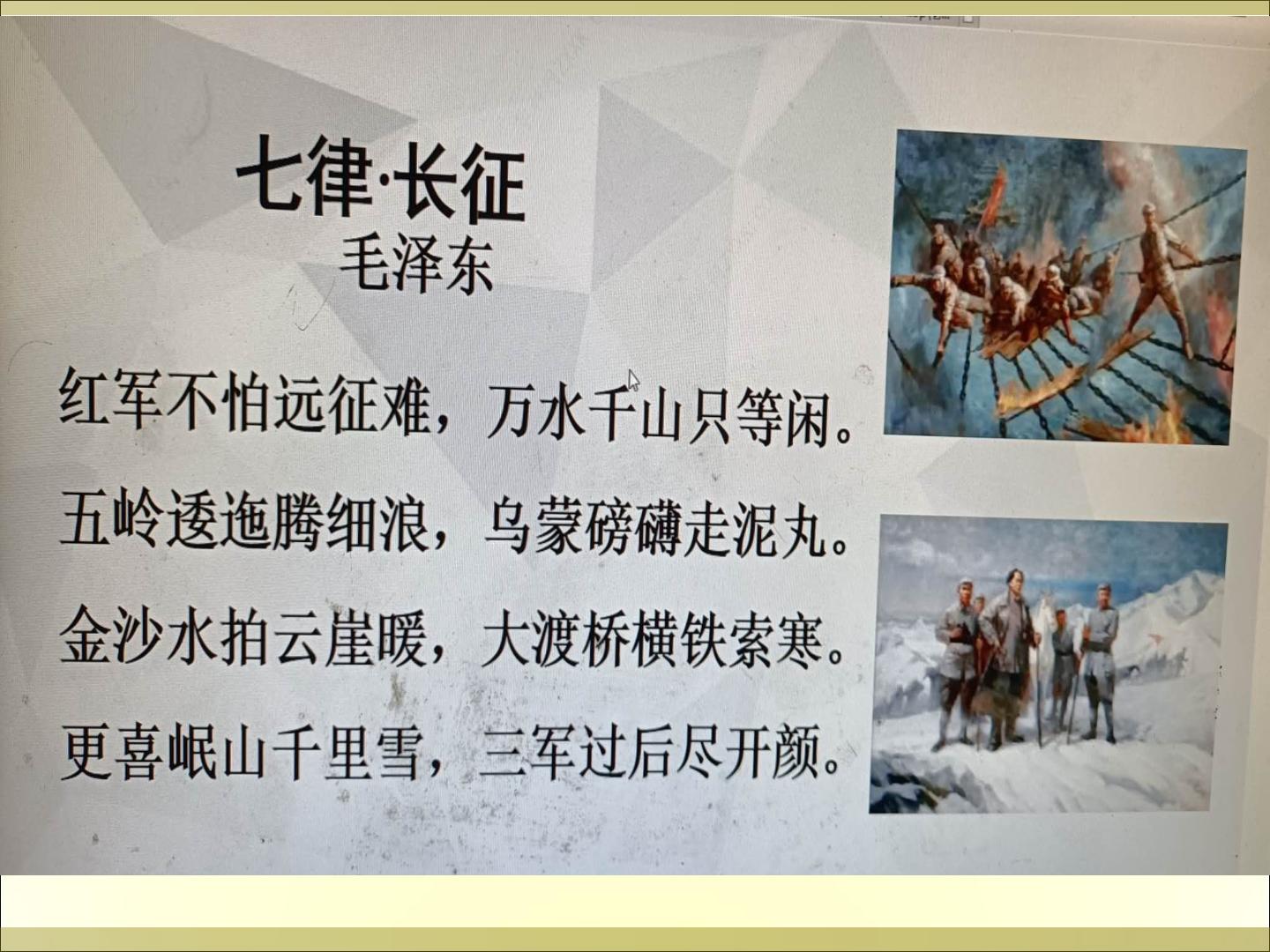 七律·长征
毛泽东

红军不怕远征难，万水千山只等闲。
五岭逶迤腾细浪，乌蒙磅礴走泥丸。
金沙水拍云崖暖，大渡桥横铁索寒。
更喜岷山千里雪，三军过后尽开颜。